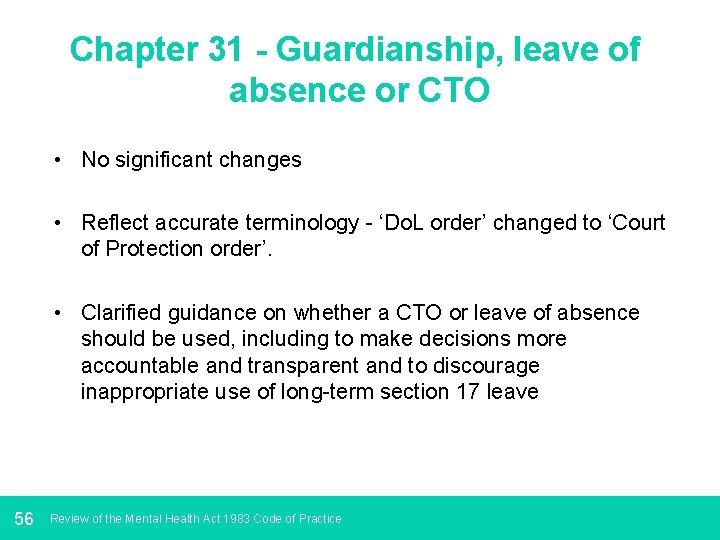 Chapter 31 - Guardianship, leave of absence or CTO

• No significant changes

• Reflect accurate terminology - ‘DoL order’ changed to ‘Court of Protection order’.

• Clarified guidance on whether a CTO or leave of absence should be used, including to make decisions more accountable and transparent and to discourage inappropriate use of long-term section 17 leave

56 Review of the Mental Health Act 1983 Code of Practice